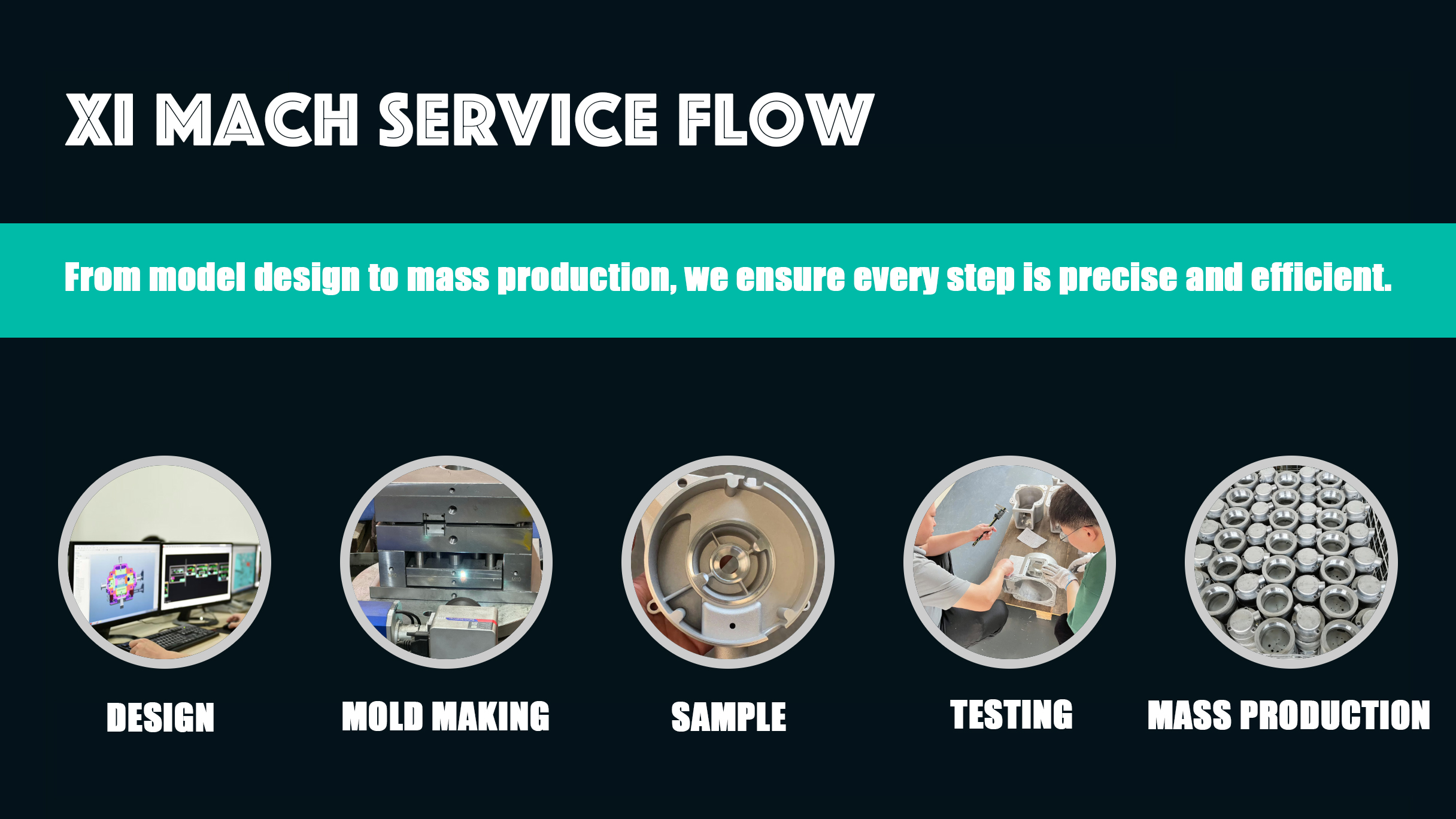 XI MACH SERVICE FLOW

From model design to mass production, we ensure every step is precise and efficient.

DESIGN

MOLD MAKING

SAMPLE

TESTING

MASS PRODUCTION